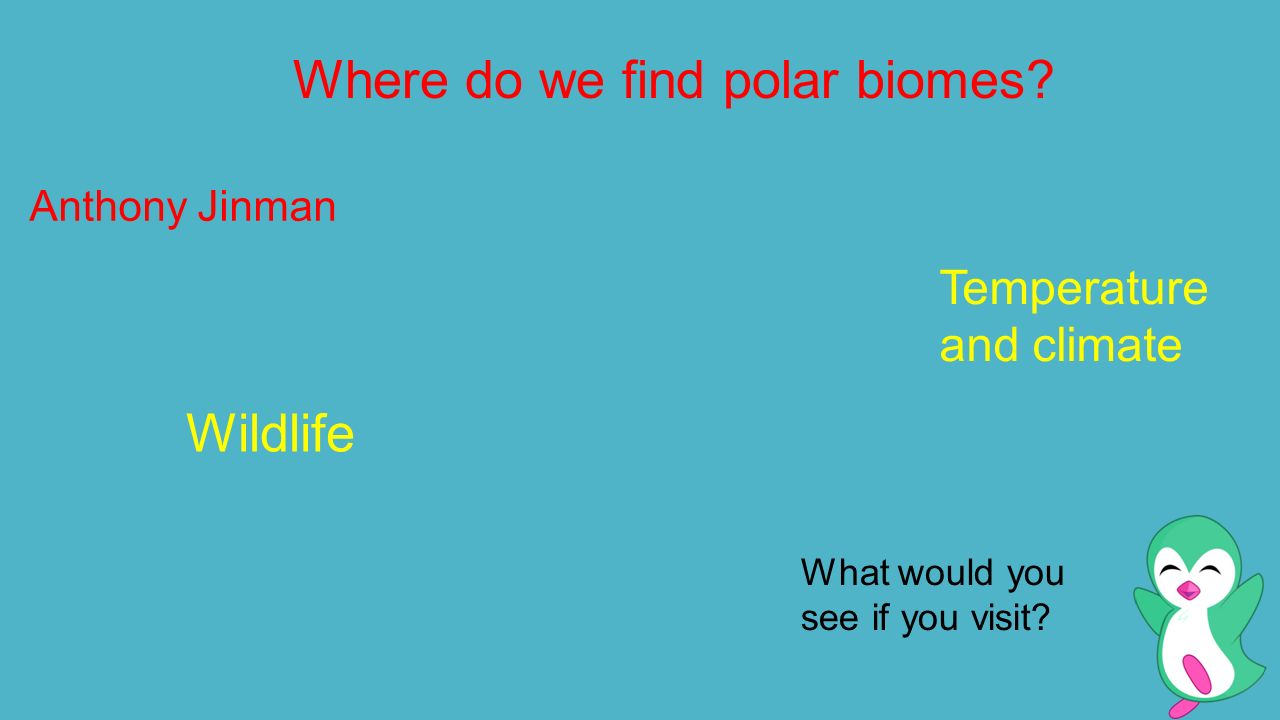 Where do we find polar biomes?

Anthony Jinman

Temperature and climate

Wildlife

What would you see if you visit?